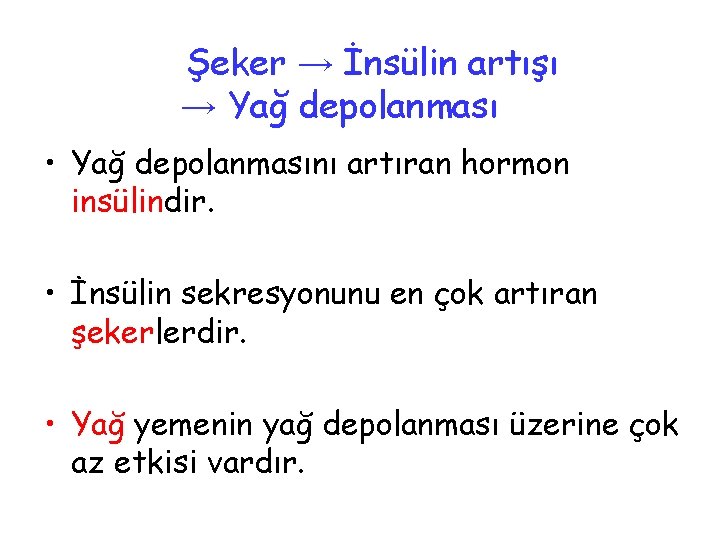 Şeker → İnsülin artışı
→ Yağ depolanması

• Yağ depolanmasını artıran hormon insülindir.

• İnsülin sekresyonunu en çok artıran şekerlerdir.

• Yağ yemenin yağ depolanması üzerine çok az etkisi vardır.